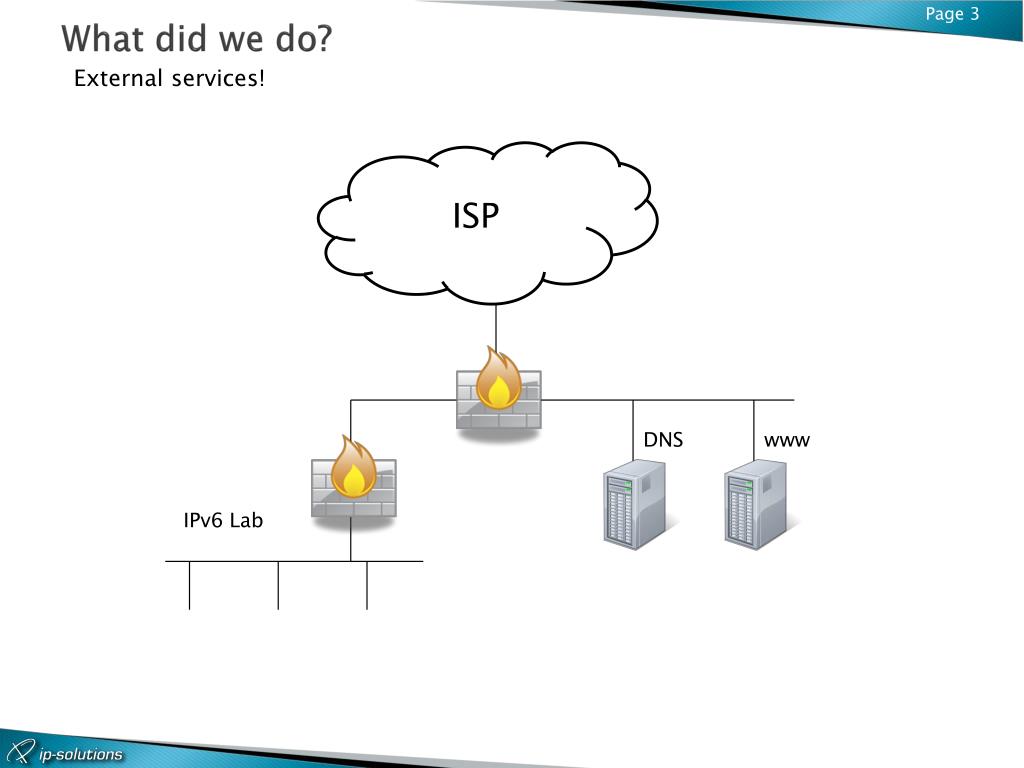 Page 3

What did we do?

External services!

ISP

DNS

www

IPv6 Lab

ip-solutions